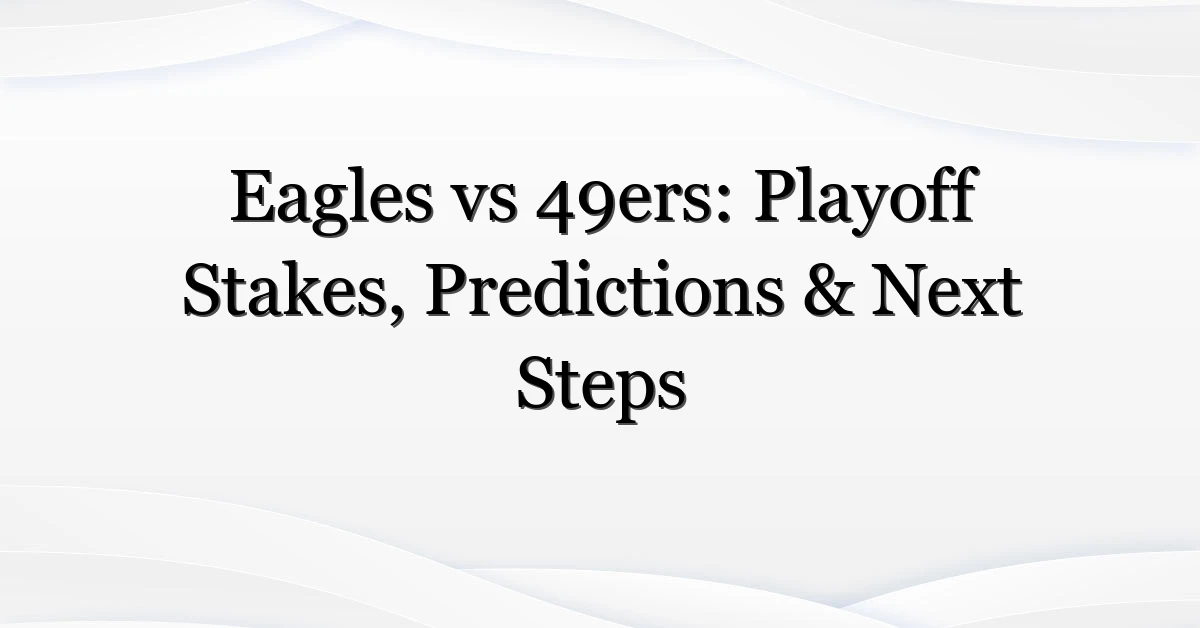 Eagles vs 49ers: Playoff Stakes, Predictions & Next Steps